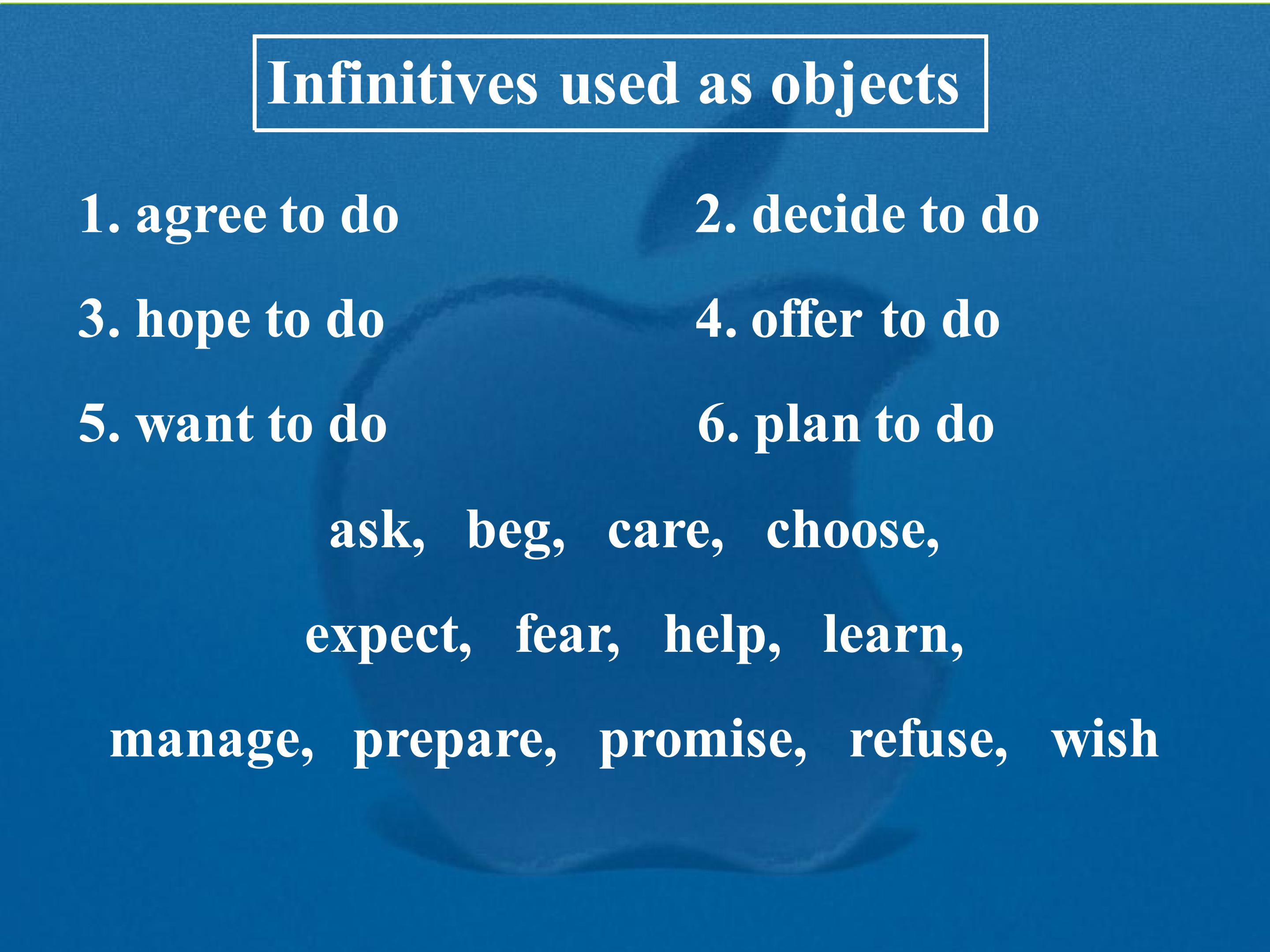 Infinitives used as objects

1. agree to do

2. decide to do

3. hope to do

4. offer to do

5. want to do

6. plan to do

ask, beg, care, choose,

expect, fear, help, learn,

manage, prepare, promise, refuse, wish